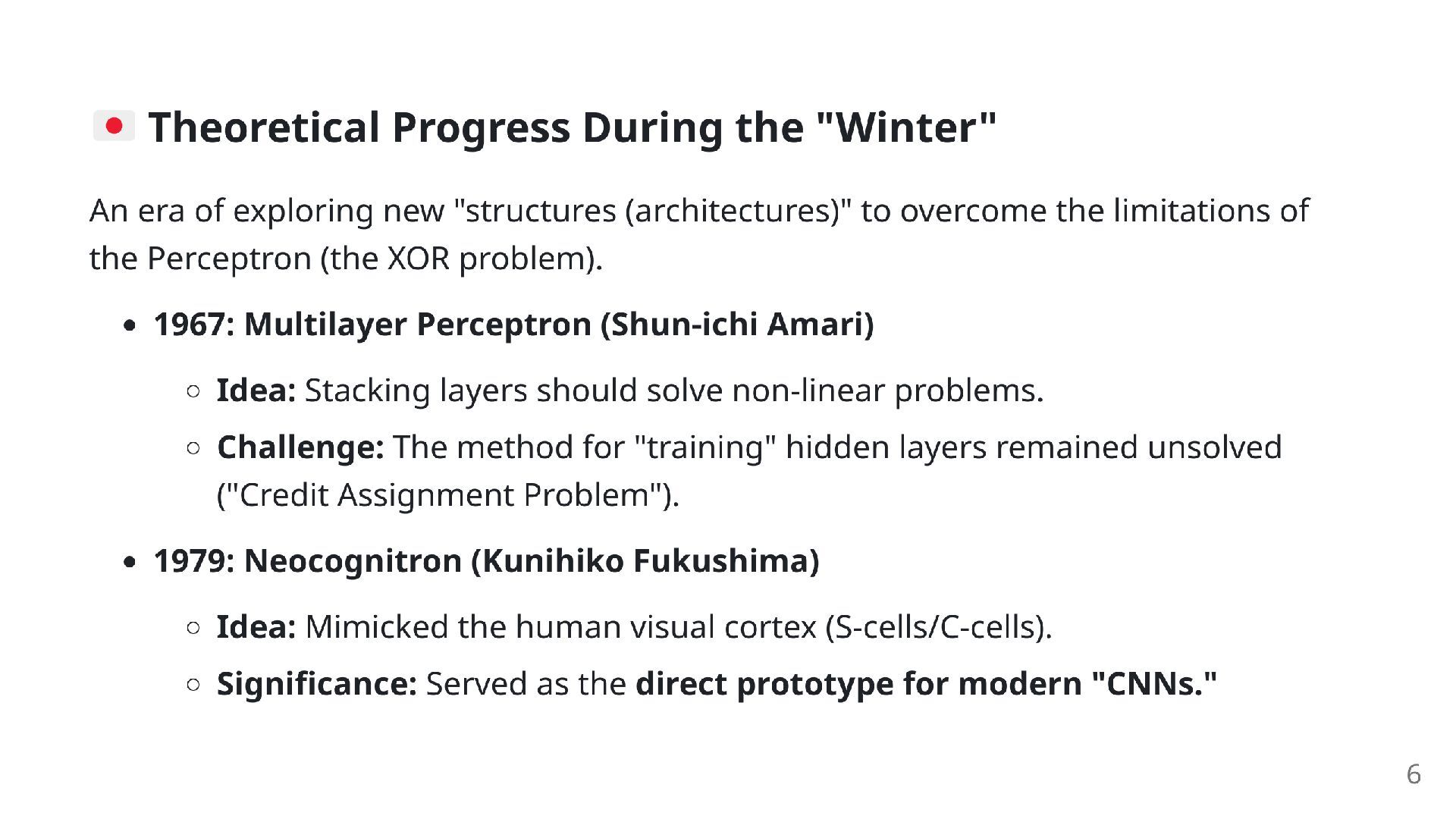 Theoretical Progress During the "Winter"

An era of exploring new "structures (architectures)" to overcome the limitations of the Perceptron (the XOR problem).

- 1967: Multilayer Perceptron (Shun-ichi Amari)
  - Idea: Stacking layers should solve non-linear problems.
  - Challenge: The method for "training" hidden layers remained unsolved ("Credit Assignment Problem").
- 1979: Neocognitron (Kunihiko Fukushima)
  - Idea: Mimicked the human visual cortex (S-cells/C-cells).
  - Significance: Served as the direct prototype for modern "CNNs."

6